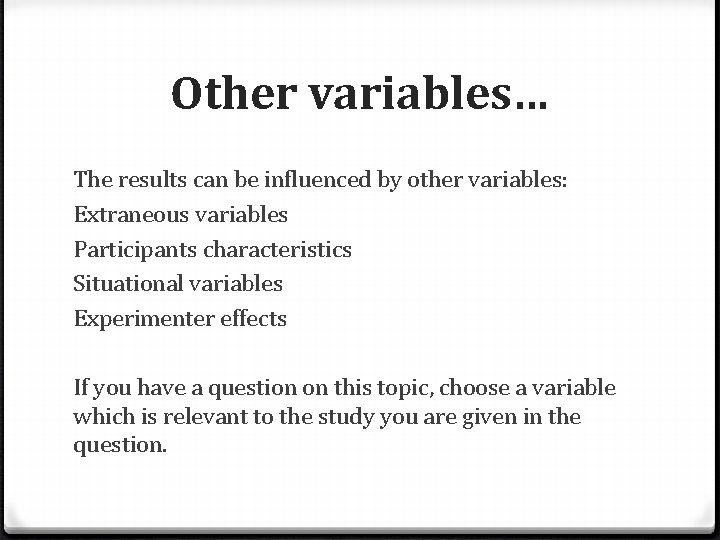 Other variables…

The results can be influenced by other variables:
Extraneous variables
Participants characteristics
Situational variables
Experimenter effects

If you have a question on this topic, choose a variable which is relevant to the study you are given in the question.